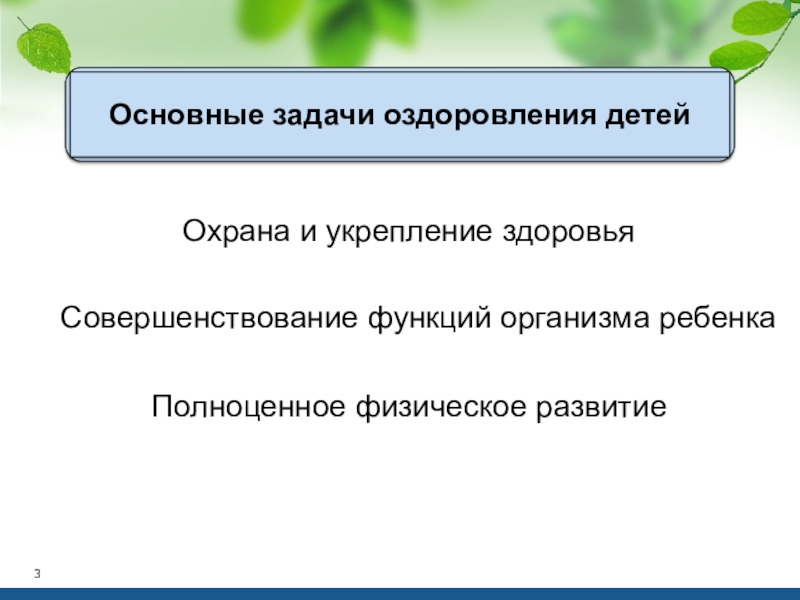 Основные задачи оздоровления детей

Охрана и укрепление здоровья

Совершенствование функций организма ребенка

Полноценное физическое развитие

3